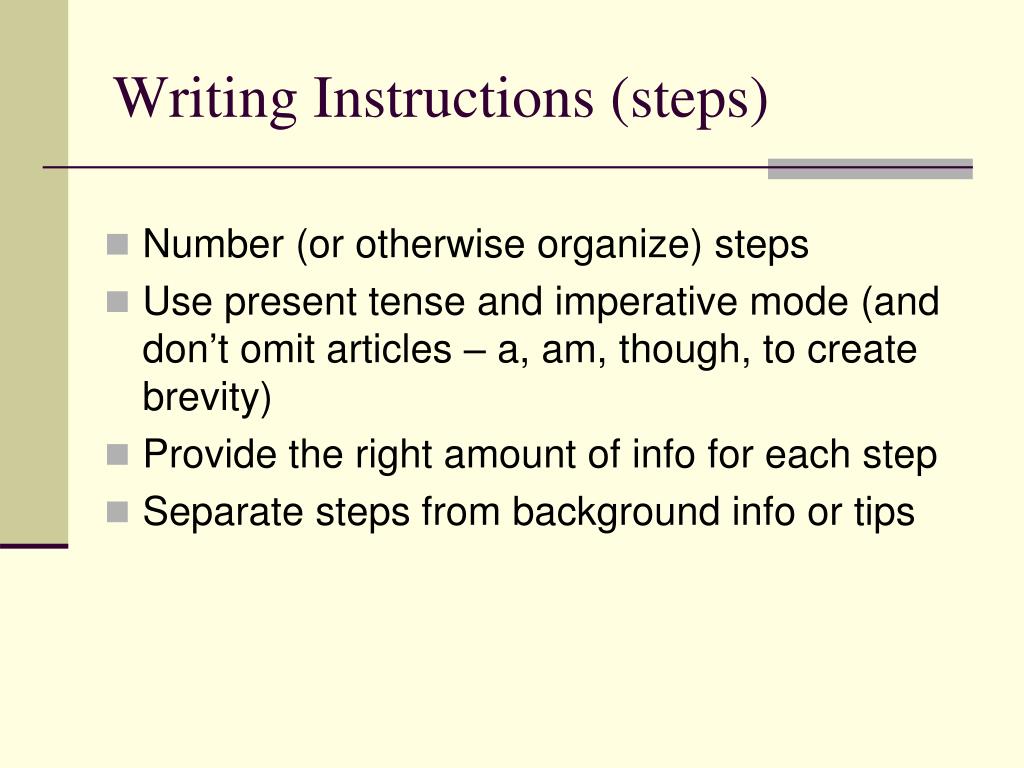 Writing Instructions (steps)

Number (or otherwise organize) steps
Use present tense and imperative mode (and don’t omit articles – a, am, though, to create brevity)
Provide the right amount of info for each step
Separate steps from background info or tips